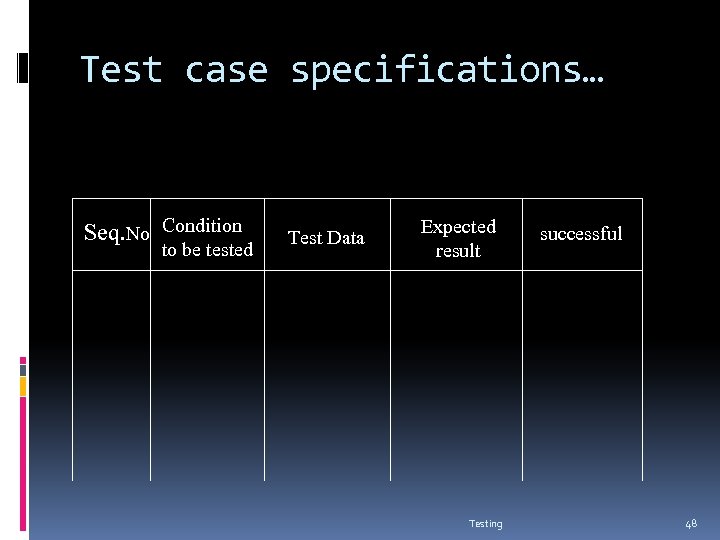 Test case specifications…

| Seq.No | Condition to be tested | Test Data | Expected result | successful |
|---|---|---|---|---|
| | | | | |

Testing

48